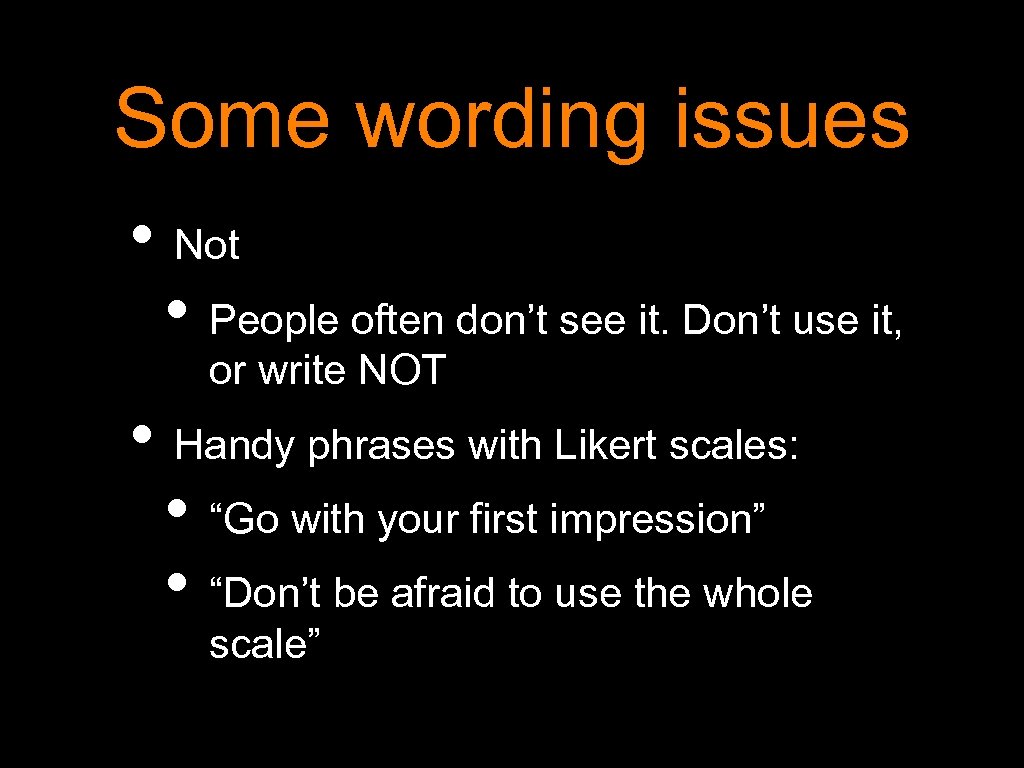 Some wording issues

• Not

• People often don’t see it. Don’t use it, or write NOT

• Handy phrases with Likert scales:

• “Go with your first impression”

• “Don’t be afraid to use the whole scale”